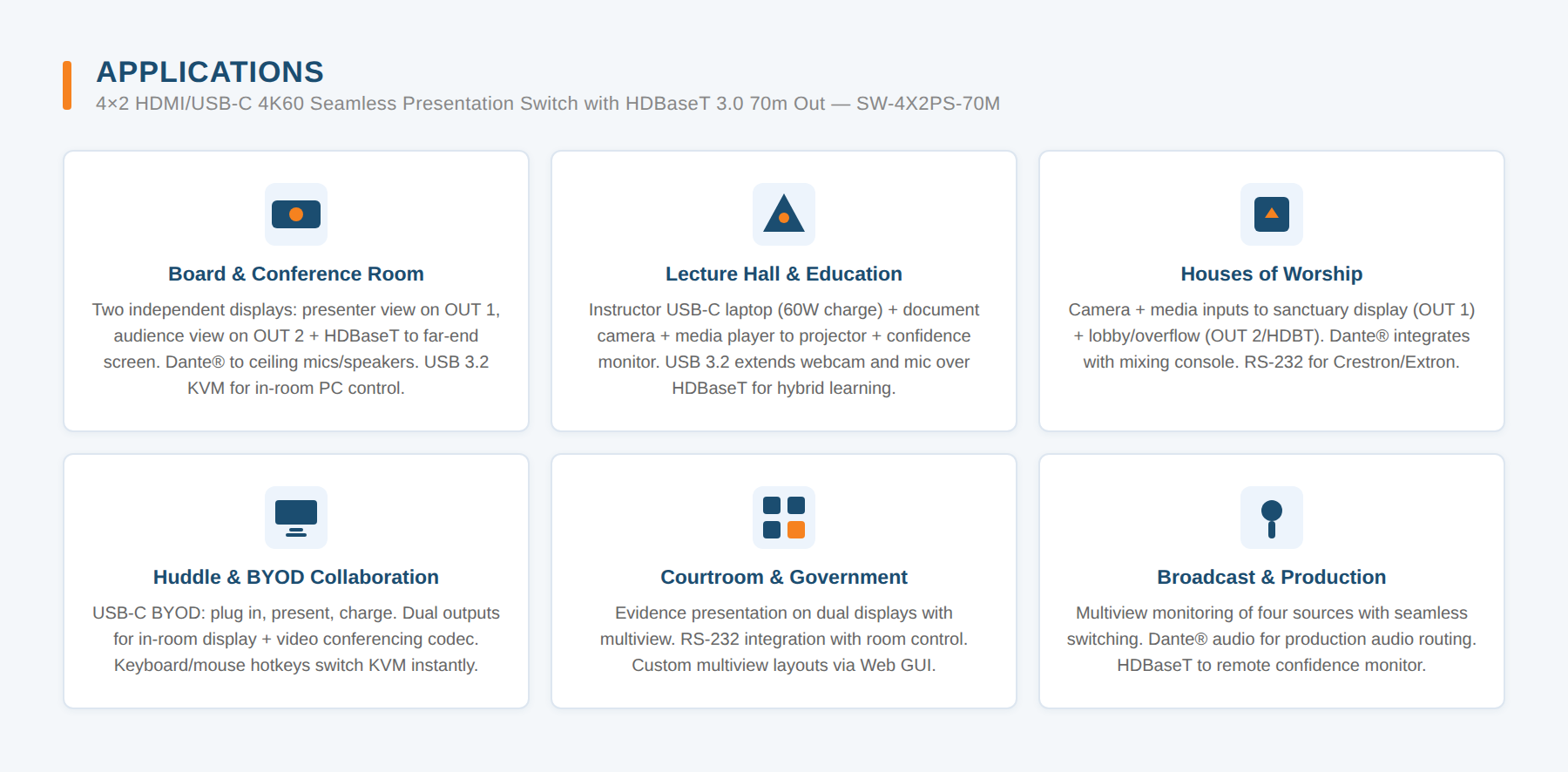 APPLICATIONS
4×2 HDMI/USB-C 4K60 Seamless Presentation Switch with HDBaseT 3.0 70m Out — SW-4X2PS-70M

Board & Conference Room
Two independent displays: presenter view on OUT 1, audience view on OUT 2 + HDBaseT to far-end screen. Dante® to ceiling mics/speakers. USB 3.2 KVM for in-room PC control.

Lecture Hall & Education
Instructor USB-C laptop (60W charge) + document camera + media player to projector + confidence monitor. USB 3.2 extends webcam and mic over HDBaseT for hybrid learning.

Houses of Worship
Camera + media inputs to sanctuary display (OUT 1) + lobby/overflow (OUT 2/HDBT). Dante® integrates with mixing console. RS-232 for Crestron/Extron.

Huddle & BYOD Collaboration
USB-C BYOD: plug in, present, charge. Dual outputs for in-room display + video conferencing codec. Keyboard/mouse hotkeys switch KVM instantly.

Courtroom & Government
Evidence presentation on dual displays with multiview. RS-232 integration with room control. Custom multiview layouts via Web GUI.

Broadcast & Production
Multiview monitoring of four sources with seamless switching. Dante® audio for production audio routing. HDBaseT to remote confidence monitor.